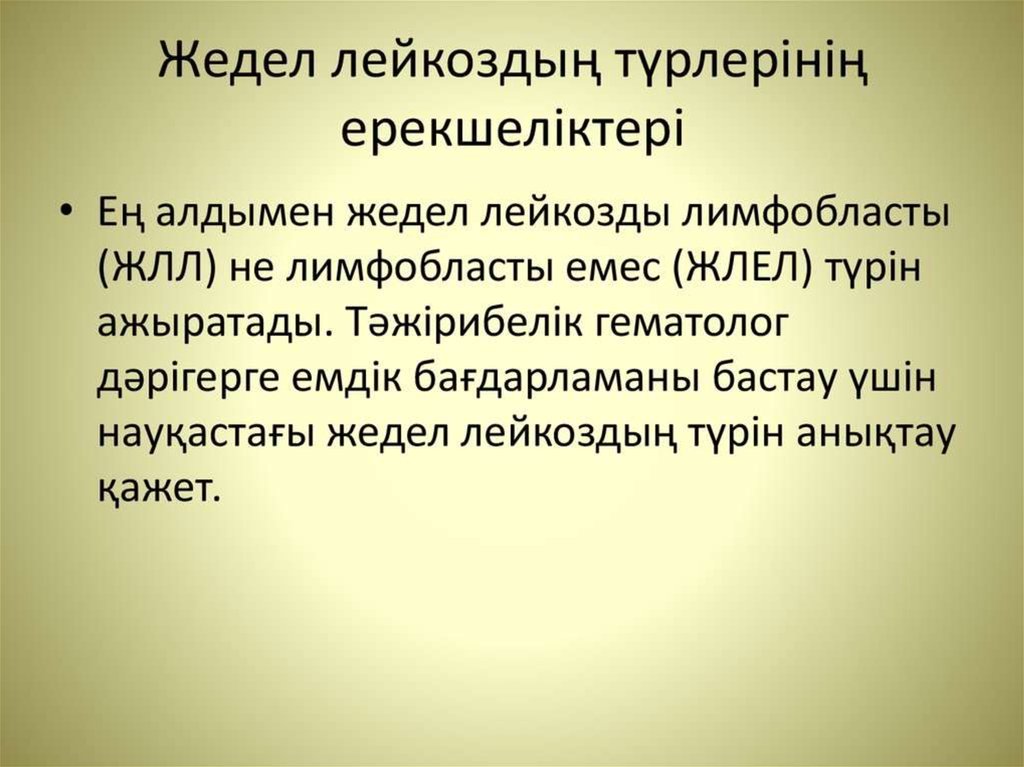 Жедел лейкоздың түрлерінің ерекшеліктері

• Ең алдымен жедел лейкозды лимфобласты (ЖЛЛ) не лимфобласты емес (ЖЛЕЛ) түрін ажыратады. Тәжірибелік гематолог дәрігерге емдік бағдарламаны бастау үшін науқастағы жедел лейкоздың түрін анықтау қажет.